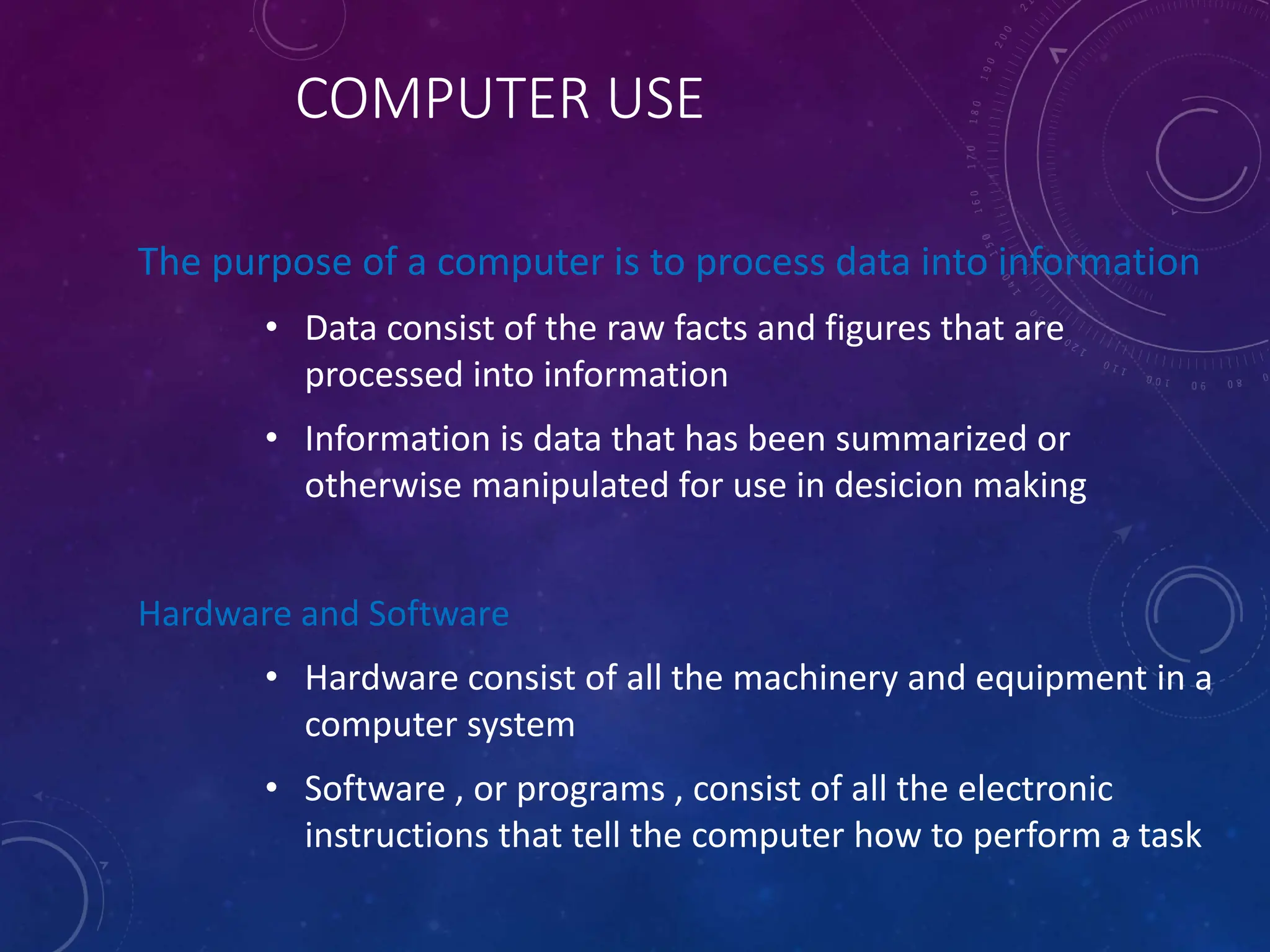 COMPUTER USE

The purpose of a computer is to process data into information

• Data consist of the raw facts and figures that are processed into information

• Information is data that has been summarized or otherwise manipulated for use in desicion making

Hardware and Software

• Hardware consist of all the machinery and equipment in a computer system

• Software , or programs , consist of all the electronic instructions that tell the computer how to perform a task